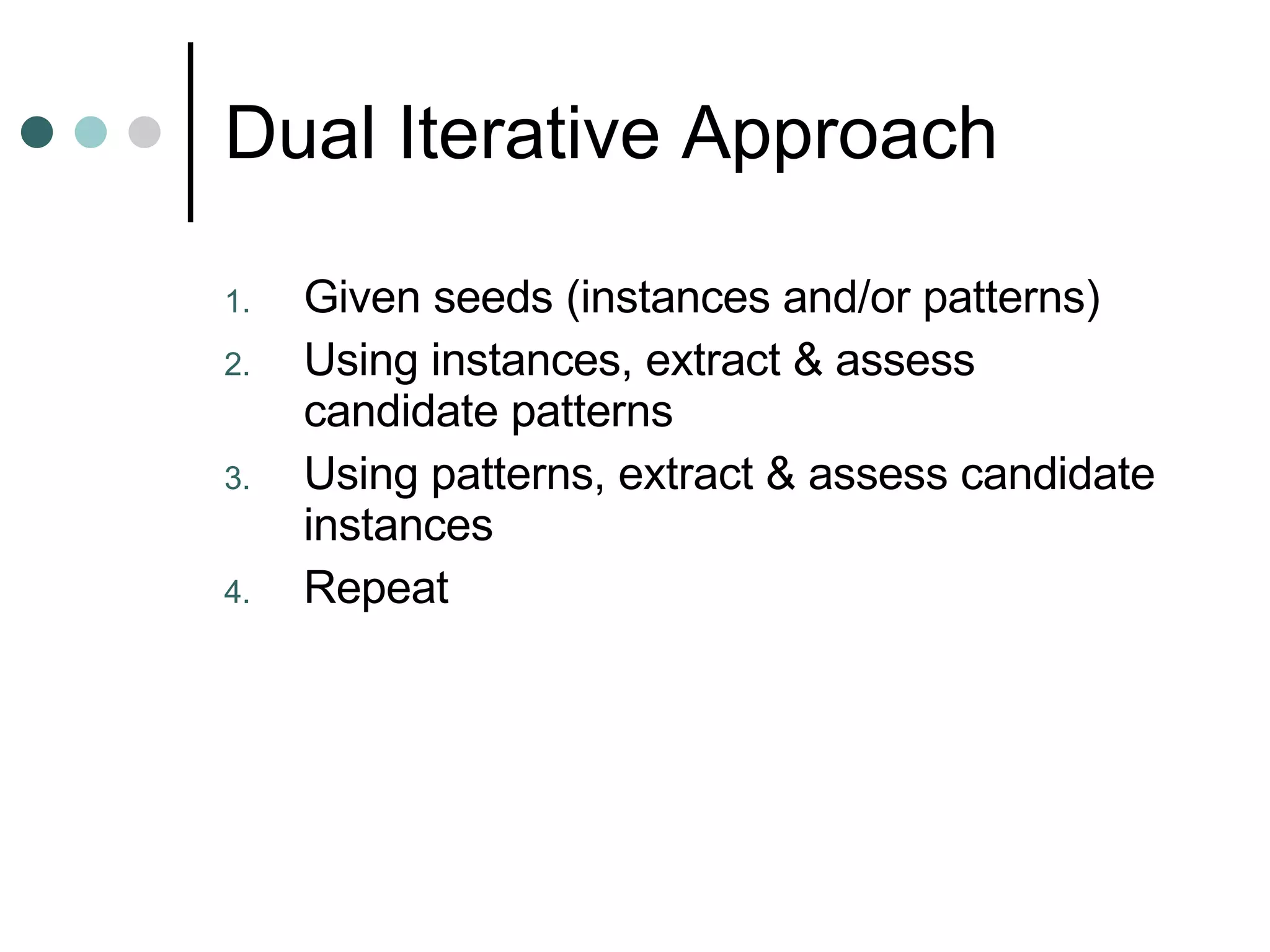 Dual Iterative Approach

1. Given seeds (instances and/or patterns)
2. Using instances, extract & assess candidate patterns
3. Using patterns, extract & assess candidate instances
4. Repeat